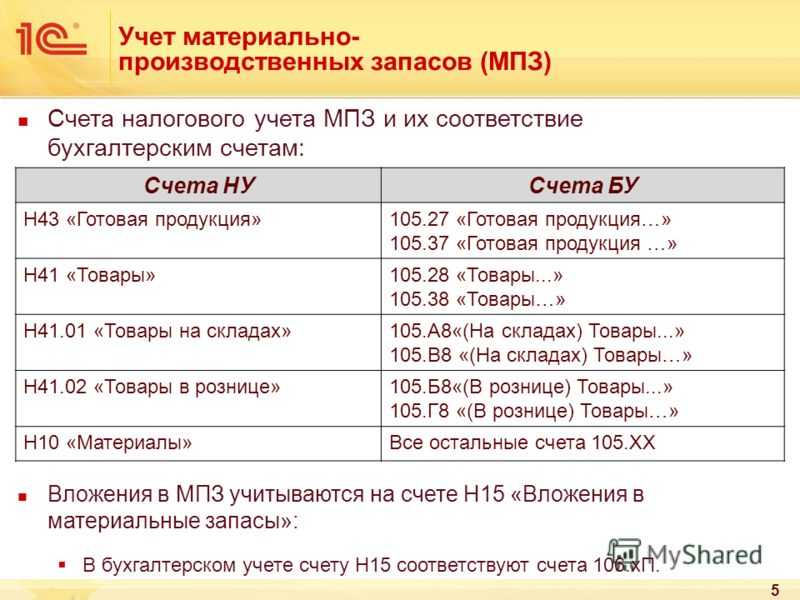 1С

Учет материально-производственных запасов (МПЗ)

Счета налогового учета МПЗ и их соответствие бухгалтерским счетам:

| Счета НУ | Счета БУ |
|---|---|
| Н43 «Готовая продукция» | 105.27 «Готовая продукция…» 105.37 «Готовая продукция …» |
| Н41 «Товары» | 105.28 «Товары...» 105.38 «Товары…» |
| Н41.01 «Товары на складах» | 105.А8«(На складах) Товары...» 105.В8 «(На складах) Товары…» |
| Н41.02 «Товары в рознице» | 105.Б8«(В рознице) Товары...» 105.Г8 «(В рознице) Товары…» |
| Н10 «Материалы» | Все остальные счета 105.ХХ |

Вложения в МПЗ учитываются на счете Н15 «Вложения в материальные запасы»:

В бухгалтерском учете счету Н15 соответствуют счета 106.хП.

MyShared

5